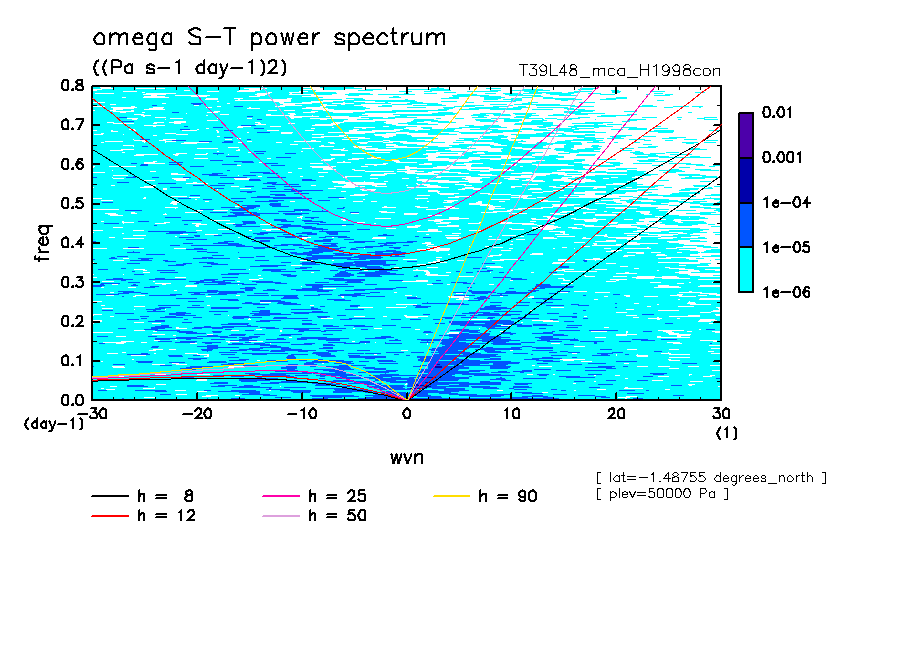 omega S-T power spectrum

((Pa s-1 day-1)2)

T39L48_mca_H1998con

0.8
0.7
0.6
0.5
0.4
0.3
0.2
0.1
0.0

freq

(day-1)

-30 -20 -10 0 10 20 30

(1)

wvn

0.01
0.001
1e-04
1e-05
1e-06

[ lat=-1.48755 degrees_north ]
[ plev=50000 Pa ]

h = 8
h = 12
h = 25
h = 50
h = 90